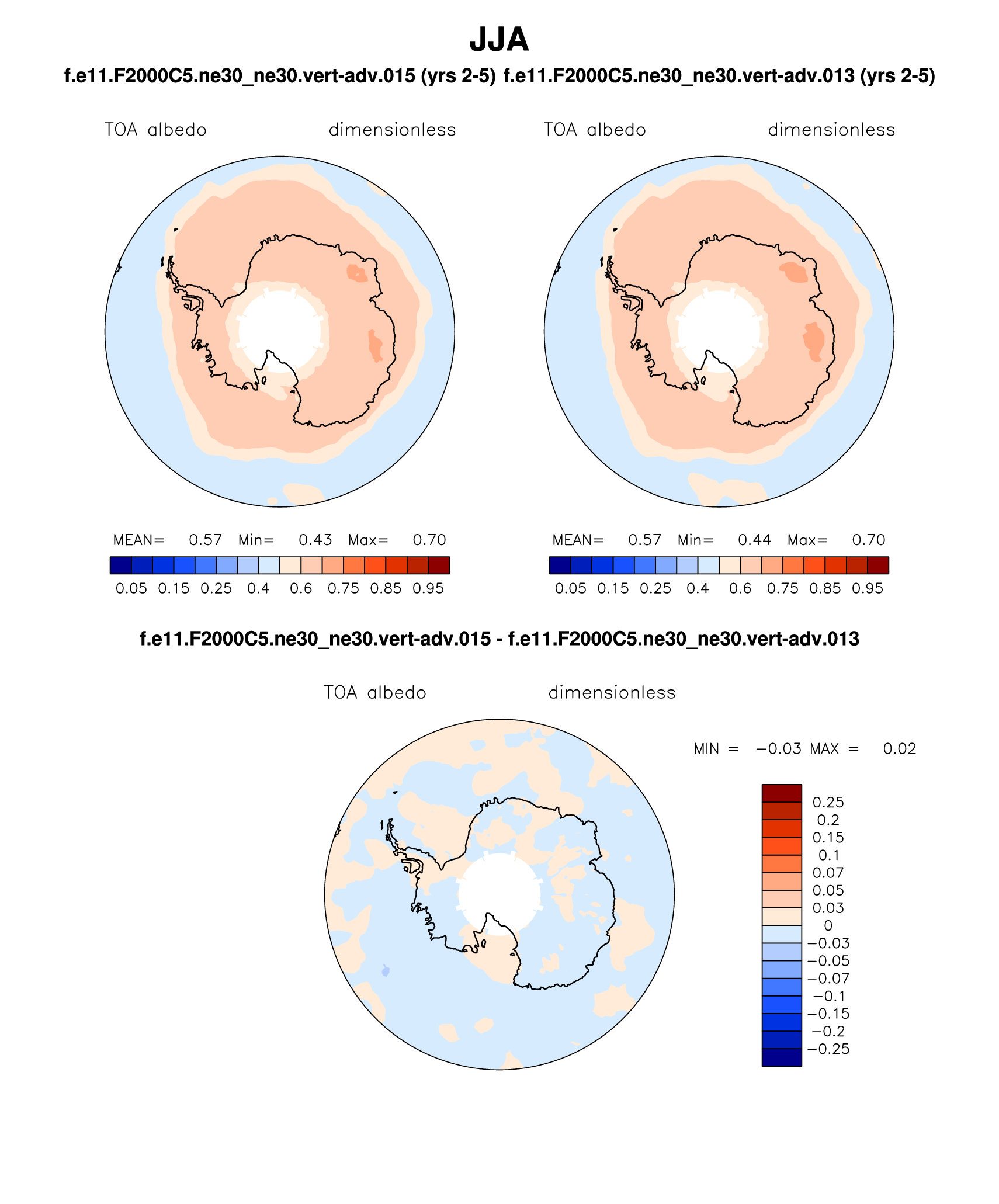 JJA

f.e11.F2000C5.ne30_ne30.vert-adv.015 (yrs 2-5) f.e11.F2000C5.ne30_ne30.vert-adv.013 (yrs 2-5)

TOA albedo dimensionless

MEAN= 0.57 Min= 0.43 Max= 0.70

0.05 0.15 0.25 0.4 0.6 0.75 0.85 0.95

TOA albedo dimensionless

MEAN= 0.57 Min= 0.44 Max= 0.70

0.05 0.15 0.25 0.4 0.6 0.75 0.85 0.95

f.e11.F2000C5.ne30_ne30.vert-adv.015 - f.e11.F2000C5.ne30_ne30.vert-adv.013

TOA albedo dimensionless

MIN = −0.03 MAX = 0.02

0.25
0.2
0.15
0.1
0.07
0.05
0.03
0
−0.03
−0.05
−0.07
−0.1
−0.15
−0.2
−0.25